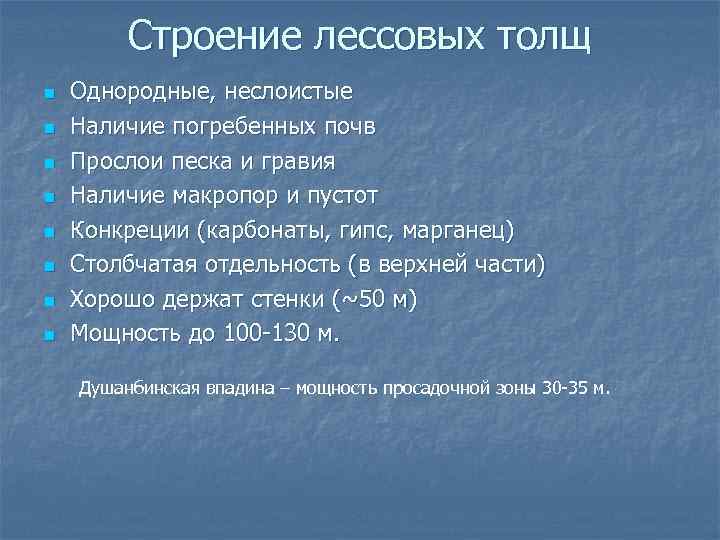 Строение лессовых толщ

- Однородные, неслоистые
- Наличие погребенных почв
- Прослои песка и гравия
- Наличие макропор и пустот
- Конкреции (карбонаты, гипс, марганец)
- Столбчатая отдельность (в верхней части)
- Хорошо держат стенки (~50 м)
- Мощность до 100-130 м.

Душанбинская впадина – мощность просадочной зоны 30-35 м.